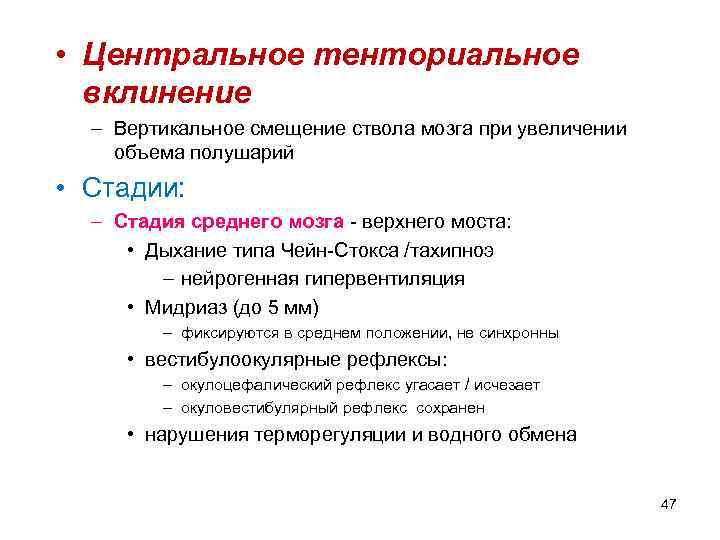 • Центральное тенториальное вклинение

– Вертикальное смещение ствола мозга при увеличении объема полушарий

• Стадии:

– Стадия среднего мозга - верхнего моста:

• Дыхание типа Чейн-Стокса /тахипноэ

– нейрогенная гипервентиляция

• Мидриаз (до 5 мм)

– фиксируются в среднем положении, не синхронны

• вестибулоокулярные рефлексы:

– окулоцефалический рефлекс угасает / исчезает

– окуловестибулярный рефлекс сохранен

• нарушения терморегуляции и водного обмена

47